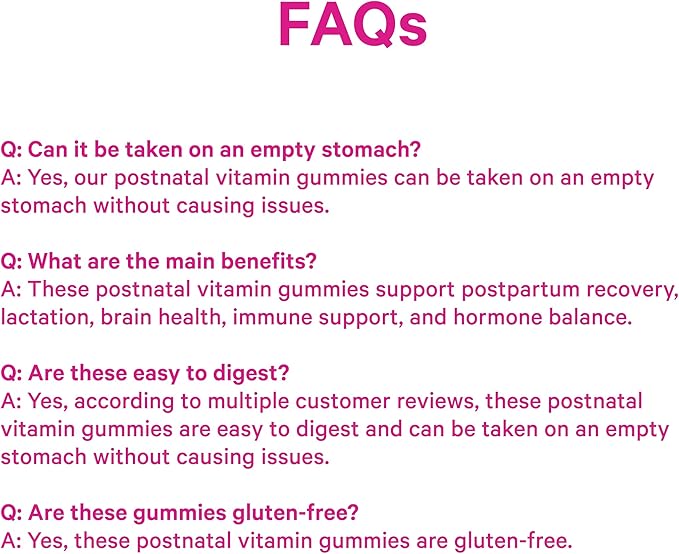 FAQs

Q: Can it be taken on an empty stomach?
A: Yes, our postnatal vitamin gummies can be taken on an empty stomach without causing issues.

Q: What are the main benefits?
A: These postnatal vitamin gummies support postpartum recovery, lactation, brain health, immune support, and hormone balance.

Q: Are these easy to digest?
A: Yes, according to multiple customer reviews, these postnatal vitamin gummies are easy to digest and can be taken on an empty stomach without causing issues.

Q: Are these gummies gluten-free?
A: Yes, these postnatal vitamin gummies are gluten-free.